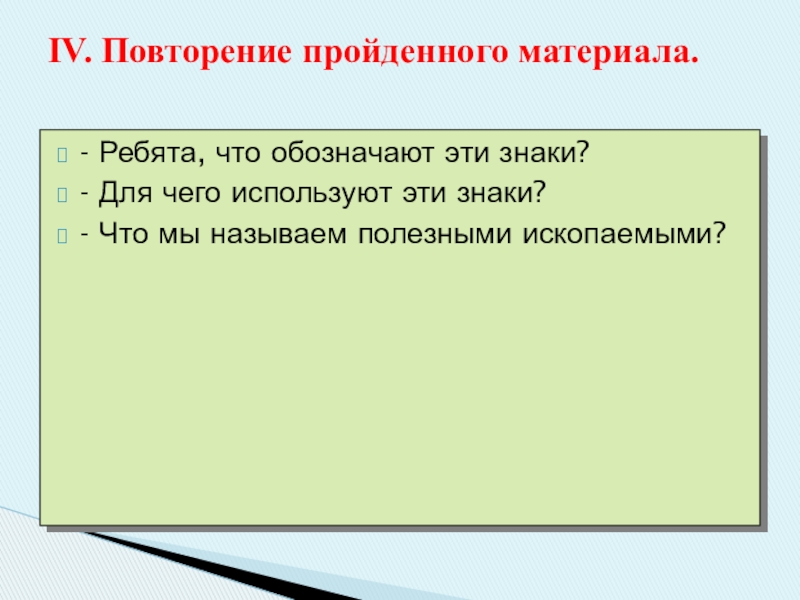 IV. Повторение пройденного материала.

- Ребята, что обозначают эти знаки?
- Для чего используют эти знаки?
- Что мы называем полезными ископаемыми?